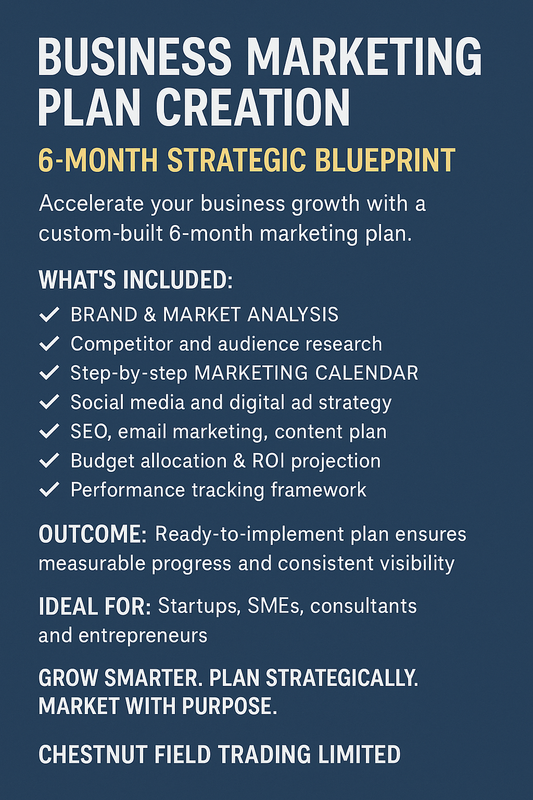 BUSINESS MARKETING PLAN CREATION

6-MONTH STRATEGIC BLUEPRINT

Accelerate your business growth with a custom-built 6-month marketing plan.

WHAT'S INCLUDED:

✓ BRAND & MARKET ANALYSIS
✓ Competitor and audience research
✓ Step-by-step MARKETING CALENDAR
✓ Social media and digital ad strategy
✓ SEO, email marketing, content plan
✓ Budget allocation & ROI projection
✓ Performance tracking framework

OUTCOME: Ready-to-implement plan ensures measurable progress and consistent visibility

IDEAL FOR: Startups, SMEs, consultants and entrepreneurs

GROW SMARTER. PLAN STRATEGICALLY. MARKET WITH PURPOSE.

CHESTNUT FIELD TRADING LIMITED